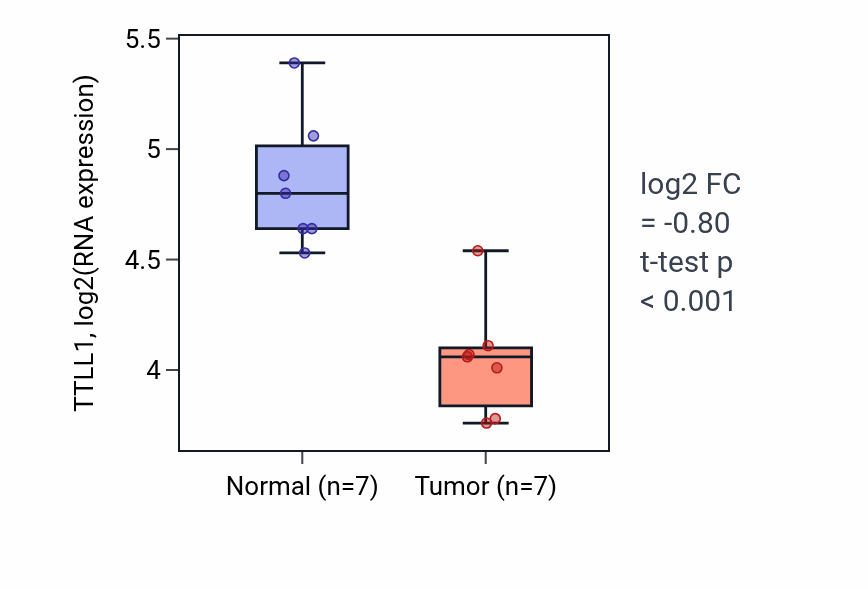 TTLL1, log2(RNA expression)

5.5
5
4.5
4

Normal (n=7)
Tumor (n=7)

log2 FC
= -0.80
t-test p
< 0.001